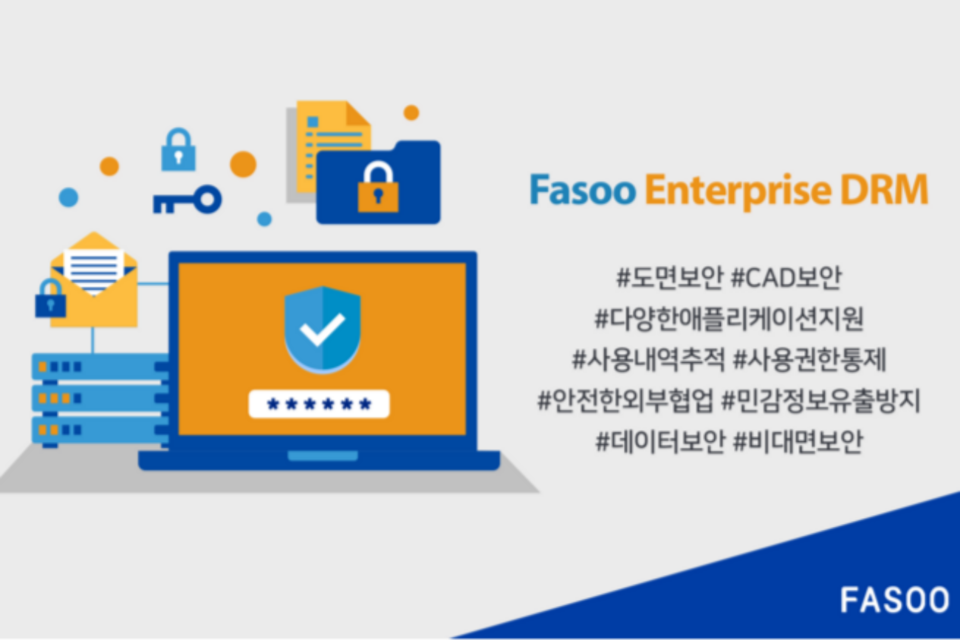 ******

Fasoo Enterprise DRM

#도면보안 #CAD보안
#다양한애플리케이션지원
#사용내역추적 #사용권한통제
#안전한외부협업 #민감정보유출방지
#데이터보안 #비대면보안

FASOO